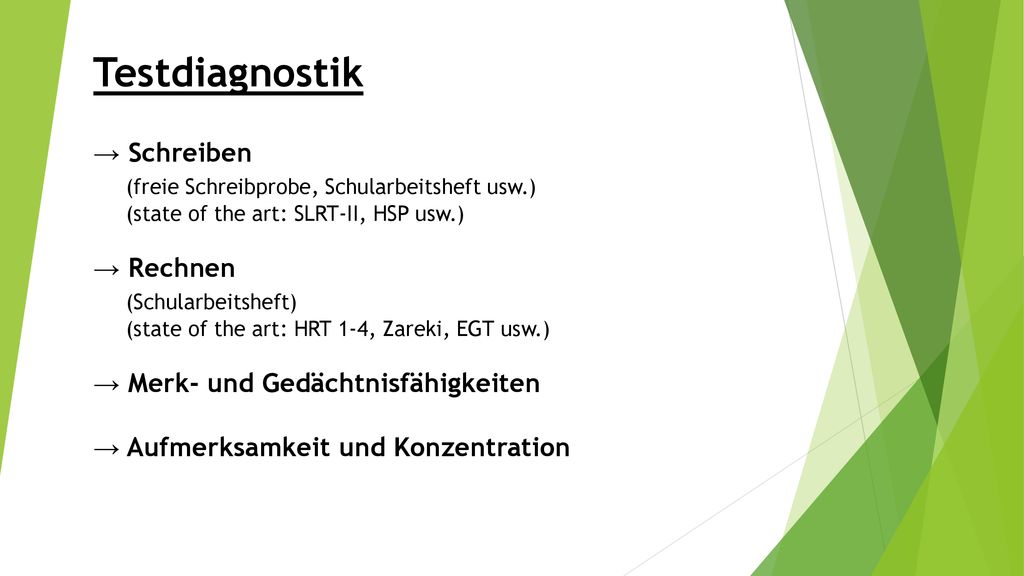 Testdiagnostik

→ Schreiben

(freie Schreibprobe, Schularbeitsheft usw.)
(state of the art: SLRT-II, HSP usw.)

→ Rechnen

(Schularbeitsheft)
(state of the art: HRT 1-4, Zareki, EGT usw.)

→ Merk- und Gedächtnisfähigkeiten

→ Aufmerksamkeit und Konzentration